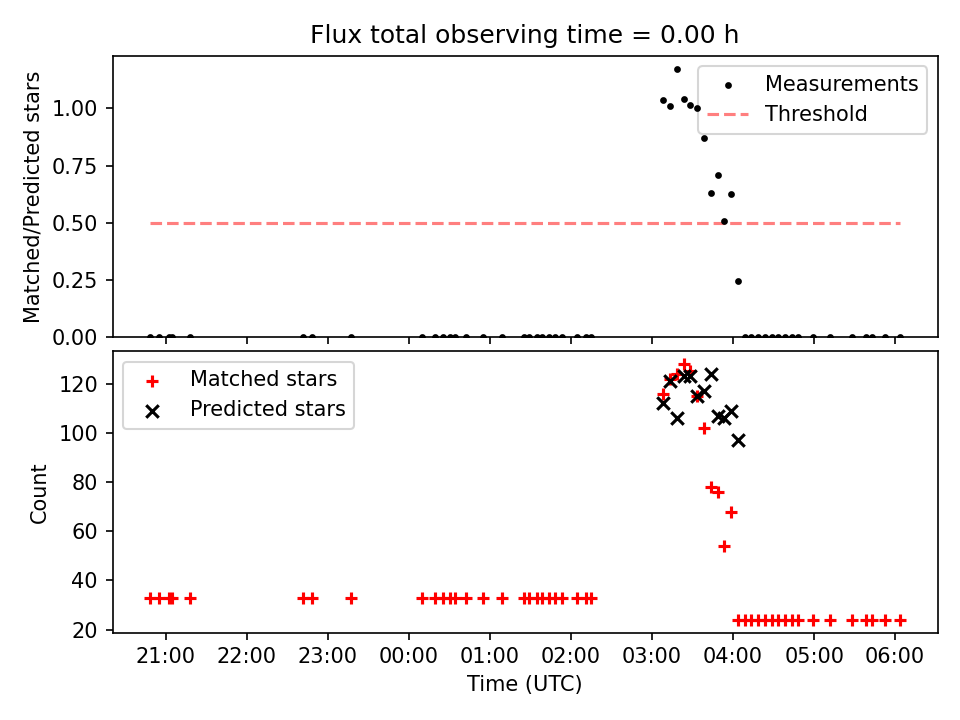 Flux total observing time = 0.00 h

Matched/Predicted stars
1.00
0.75
0.50
0.25
0.00

Measurements
Threshold

Count
120
100
80
60
40
20

Matched stars
Predicted stars

21:00
22:00
23:00
00:00
01:00
02:00
03:00
04:00
05:00
06:00
Time (UTC)